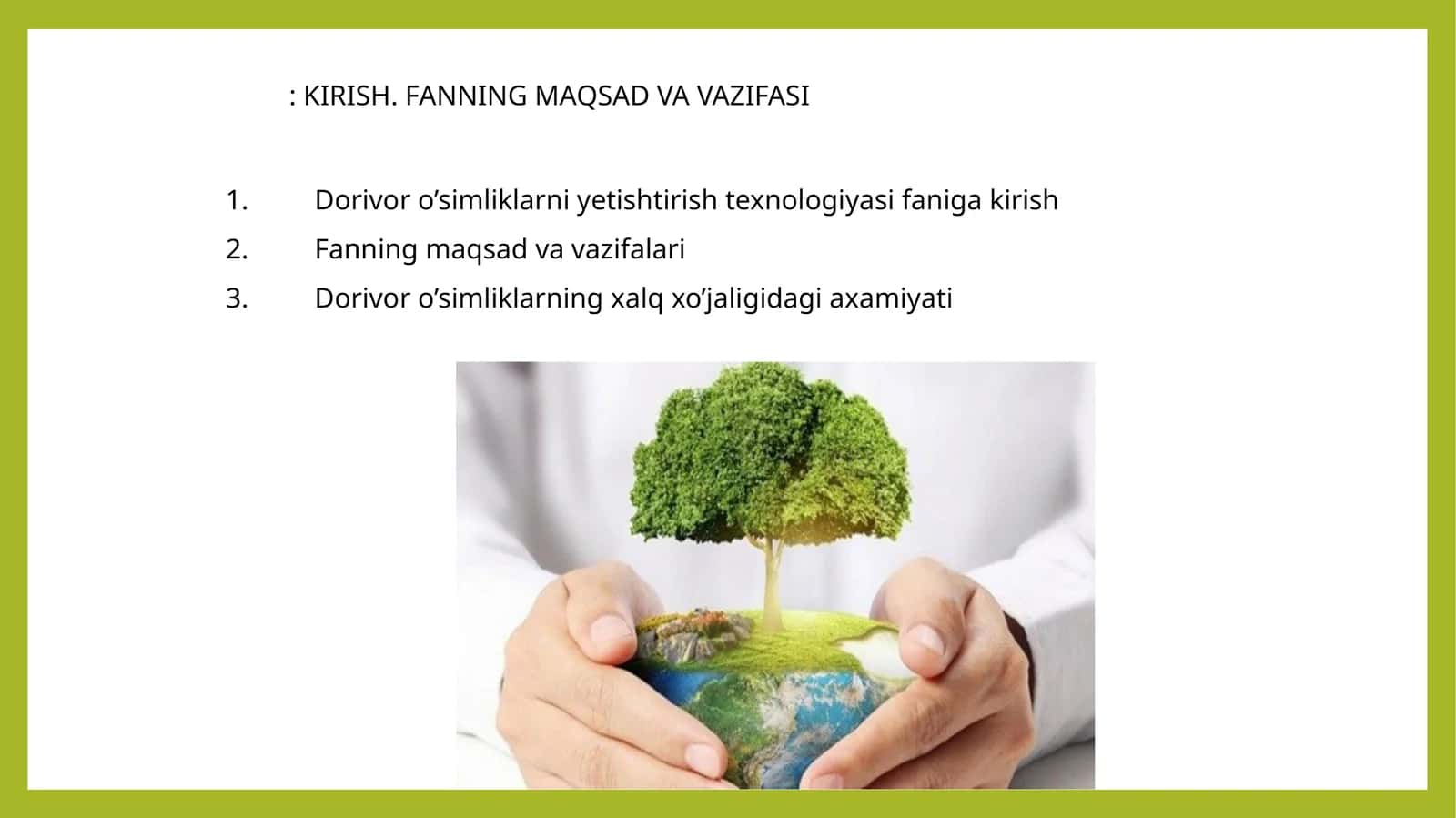 : KIRISH. FANNING MAQSAD VA VAZIFASI

1. Dorivor o’simliklarni yetishtirish texnologiyasi faniga kirish
2. Fanning maqsad va vazifalari
3. Dorivor o’simliklarning xalq xo’jaligidagi axamiyati